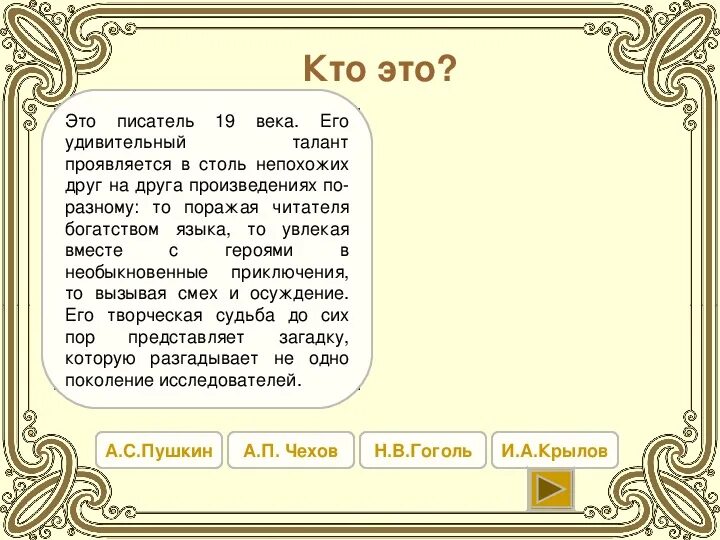 Кто это?

Это писатель 19 века. Его удивительный талант проявляется в столь непохожих друг на друга произведениях по-разному: то поражая читателя богатством языка, то увлекая вместе с героями в необыкновенные приключения, то вызывая смех и осуждение. Его творческая судьба до сих пор представляет загадку, которую разгадывает не одно поколение исследователей.

А.С.Пушкин
А.П. Чехов
Н.В.Гоголь
И.А.Крылов